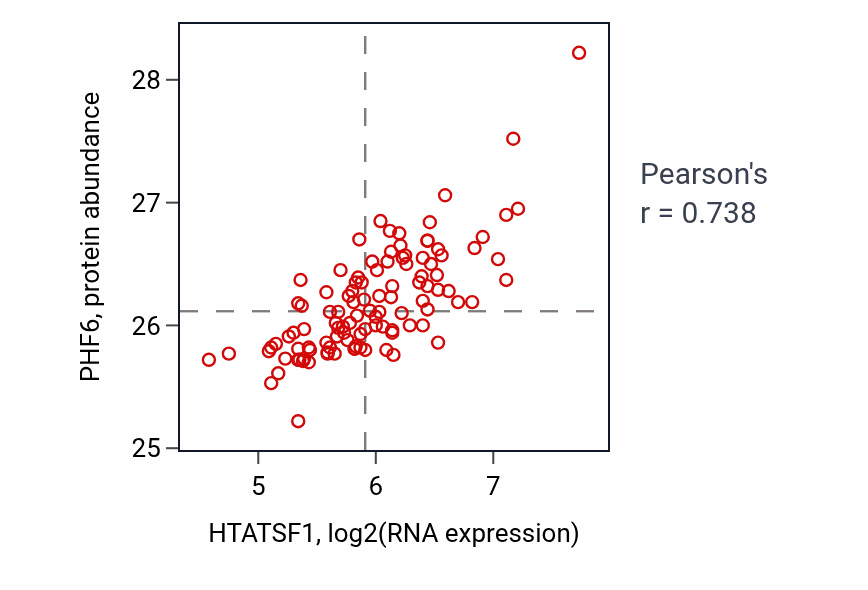 PHF6, protein abundance

28
27
26
25

5
6
7

HTATSF1, log2(RNA expression)

Pearson's
r = 0.738